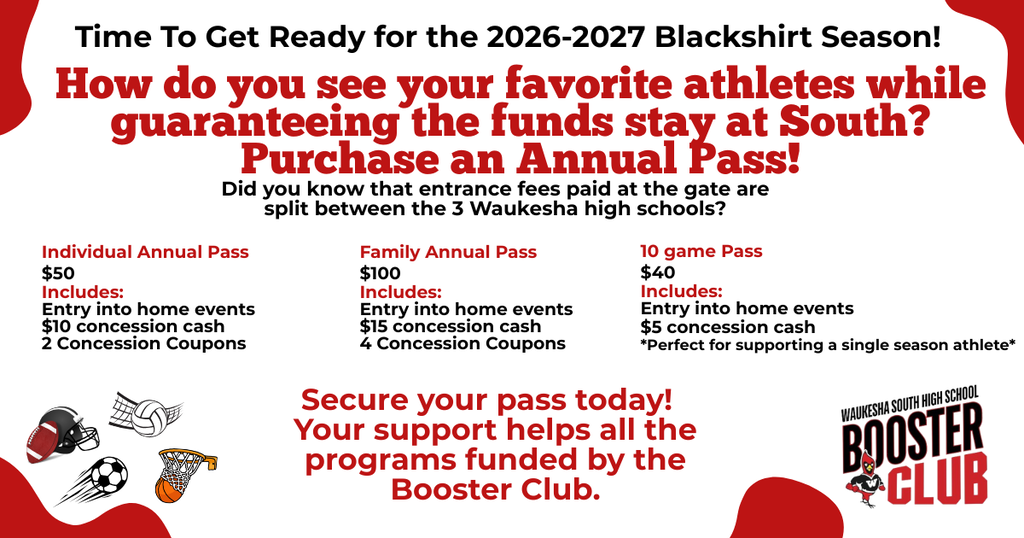 Time To Get Ready for the 2026-2027 Blackshirt Season!

How do you see your favorite athletes while guaranteeing the funds stay at South? Purchase an Annual Pass!

Did you know that entrance fees paid at the gate are split between the 3 Waukesha high schools?

Individual Annual Pass
$50
Includes:
Entry into home events
$10 concession cash
2 Concession Coupons

Family Annual Pass
$100
Includes:
Entry into home events
$15 concession cash
4 Concession Coupons

10 game Pass
$40
Includes:
Entry into home events
$5 concession cash
*Perfect for supporting a single season athlete*

Secure your pass today! Your support helps all the programs funded by the Booster Club.

WAUKESHA SOUTH HIGH SCHOOL
BOOSTER CLUB